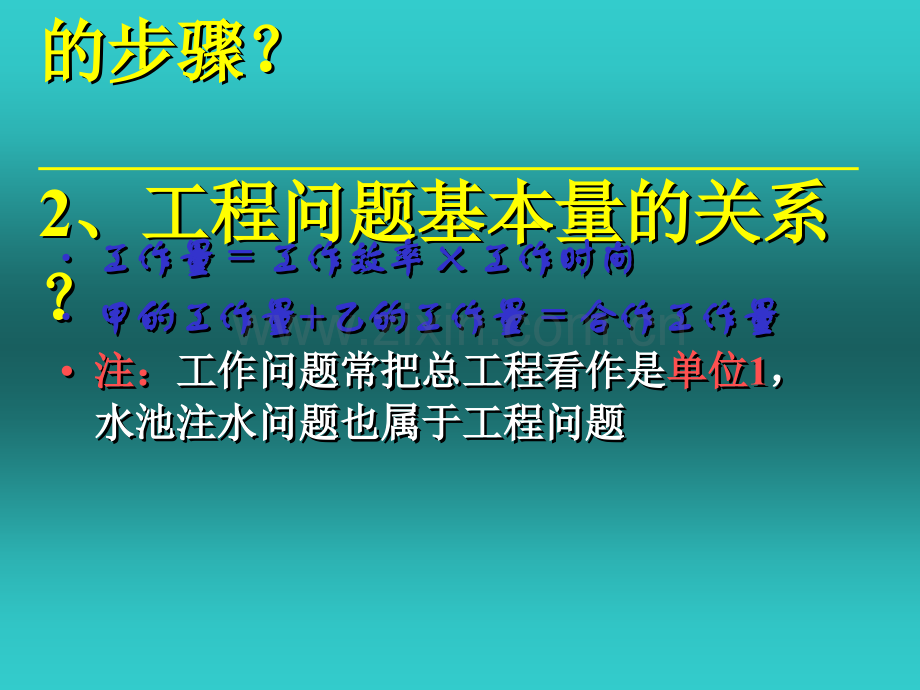 的步骤？

2、工程问题基本量的关系？

• 工作量＝工作效率×工作时间

• 甲的工作量＋乙的工作量＝合作工作量

• 注：工作问题常把总工程看作是单位1，水池注水问题也属于工程问题

www.zixin.com.cn